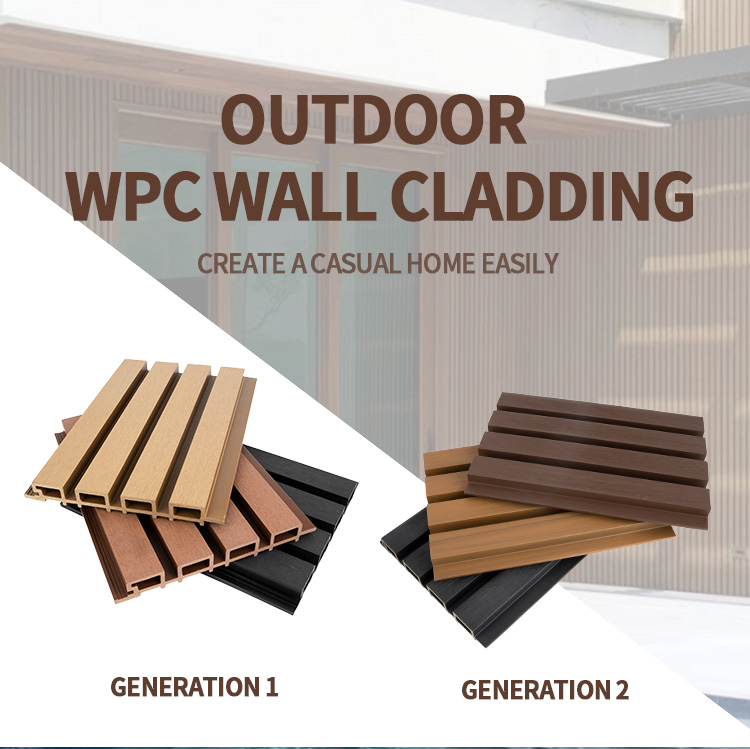 OUTDOOR
WPC WALL CLADDING

CREATE A CASUAL HOME EASILY

GENERATION 1

GENERATION 2